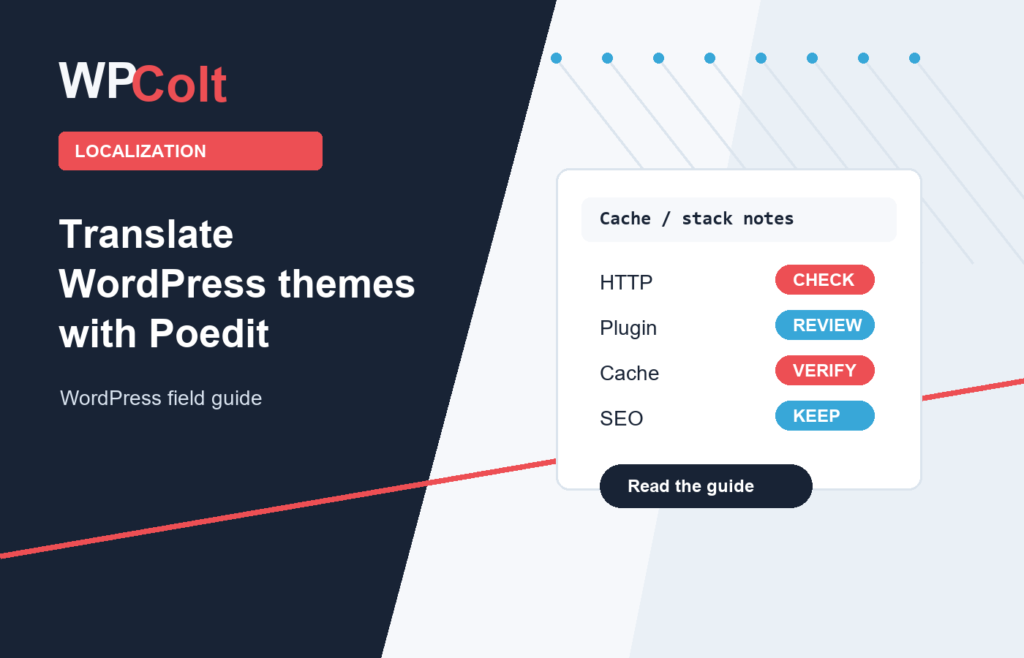 WPColt

LOCALIZATION

Translate WordPress themes with Poedit

WordPress field guide

Cache / stack notes

HTTP CHECK
Plugin REVIEW
Cache VERIFY
SEO KEEP

Read the guide